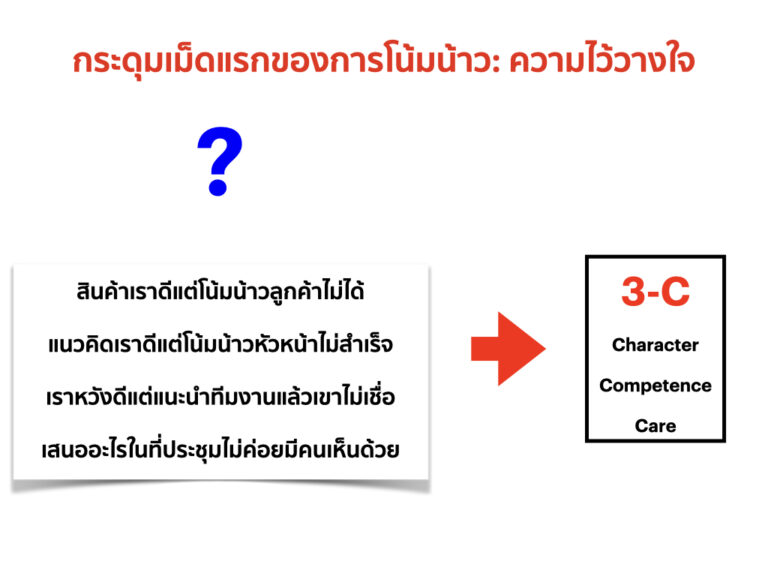 กระดุมเม็ดแรกของการโน้มน้าว: ความไว้วางใจ

?

สินค้าเราดีแต่โน้มน้าวลูกค้าไม่ได้

แนวคิดเราดีแต่โน้มน้าวหัวหน้าไม่สำเร็จ

เราหวังดีแต่แนะนำทีมงานแล้วเขาไม่เชื่อ

เสนออะไรในที่ประชุมไม่ค่อยมีคนเห็นด้วย

3-C

Character

Competence

Care